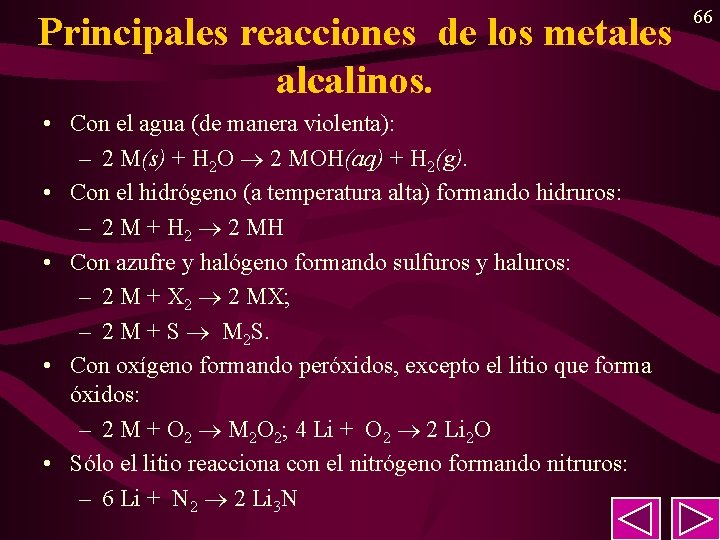 66

Principales reacciones de los metales alcalinos.

• Con el agua (de manera violenta):

– $2\ M(s) + H_2O \rightarrow 2\ MOH(aq) + H_2(g)$.

• Con el hidrógeno (a temperatura alta) formando hidruros:

– $2\ M + H_2 \rightarrow 2\ MH$

• Con azufre y halógeno formando sulfuros y haluros:

– $2\ M + X_2 \rightarrow 2\ MX$;

– $2\ M + S \rightarrow M_2S$.

• Con oxígeno formando peróxidos, excepto el litio que forma óxidos:

– $2\ M + O_2 \rightarrow M_2O_2$; $4\ Li + O_2 \rightarrow 2\ Li_2O$

• Sólo el litio reacciona con el nitrógeno formando nitruros:

– $6\ Li + N_2 \rightarrow 2\ Li_3N$